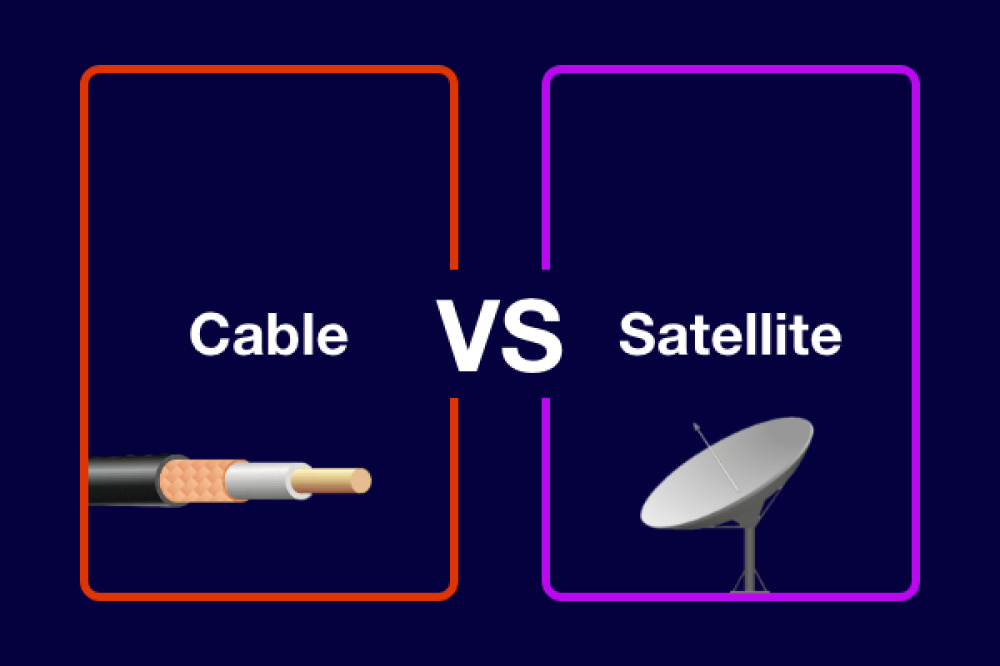 Cable

VS

Satellite